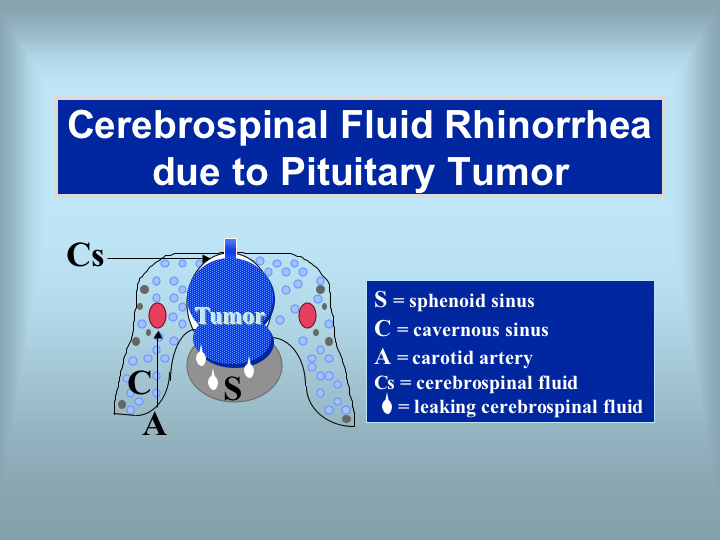 Cerebrospinal Fluid Rhinorrhea due to Pituitary Tumor

Cs

Tumor

C

S

A

S = sphenoid sinus
C = cavernous sinus
A = carotid artery
Cs = cerebrospinal fluid
= leaking cerebrospinal fluid